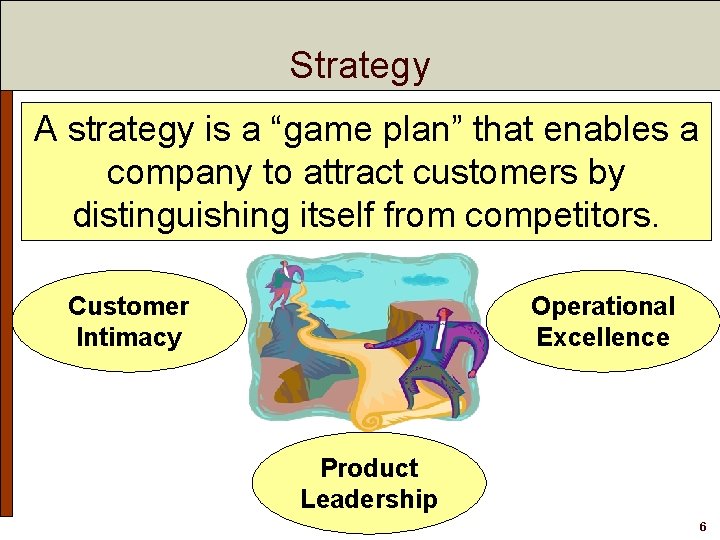 Strategy

A strategy is a “game plan” that enables a company to attract customers by distinguishing itself from competitors.

Customer Intimacy

Operational Excellence

Product Leadership

6